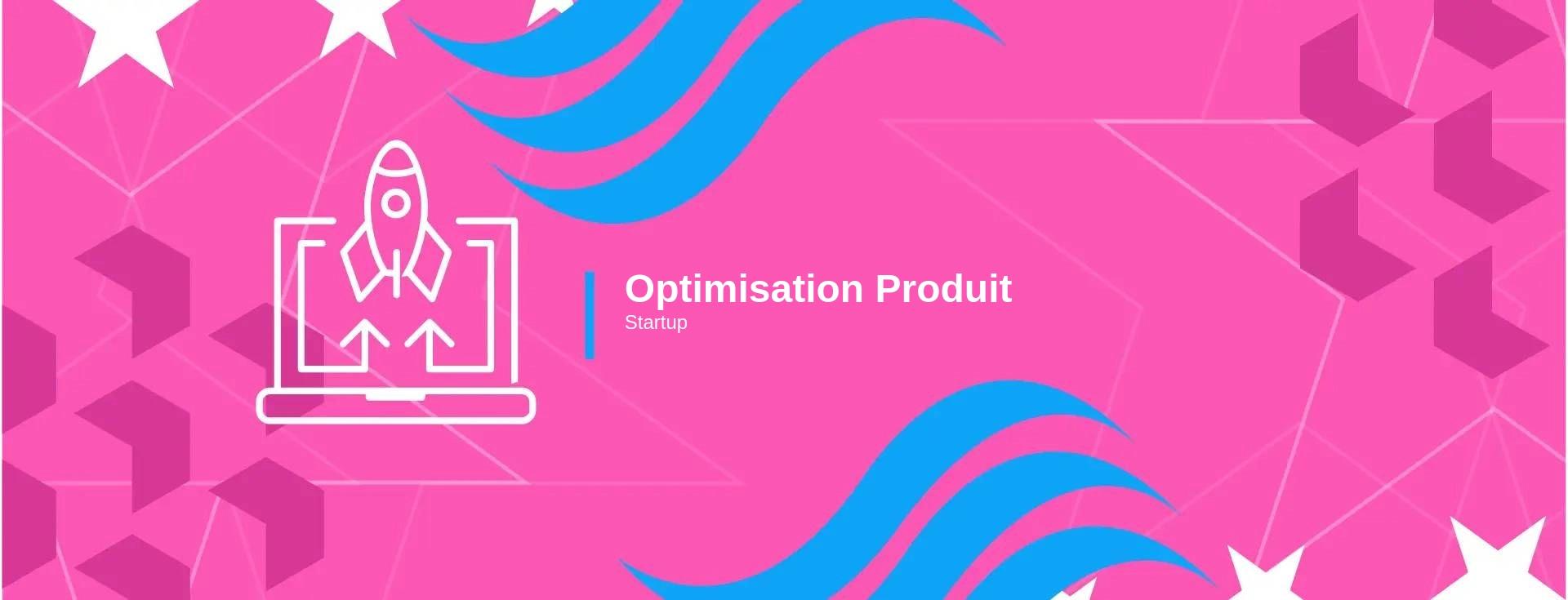 Optimisation Produit
Startup